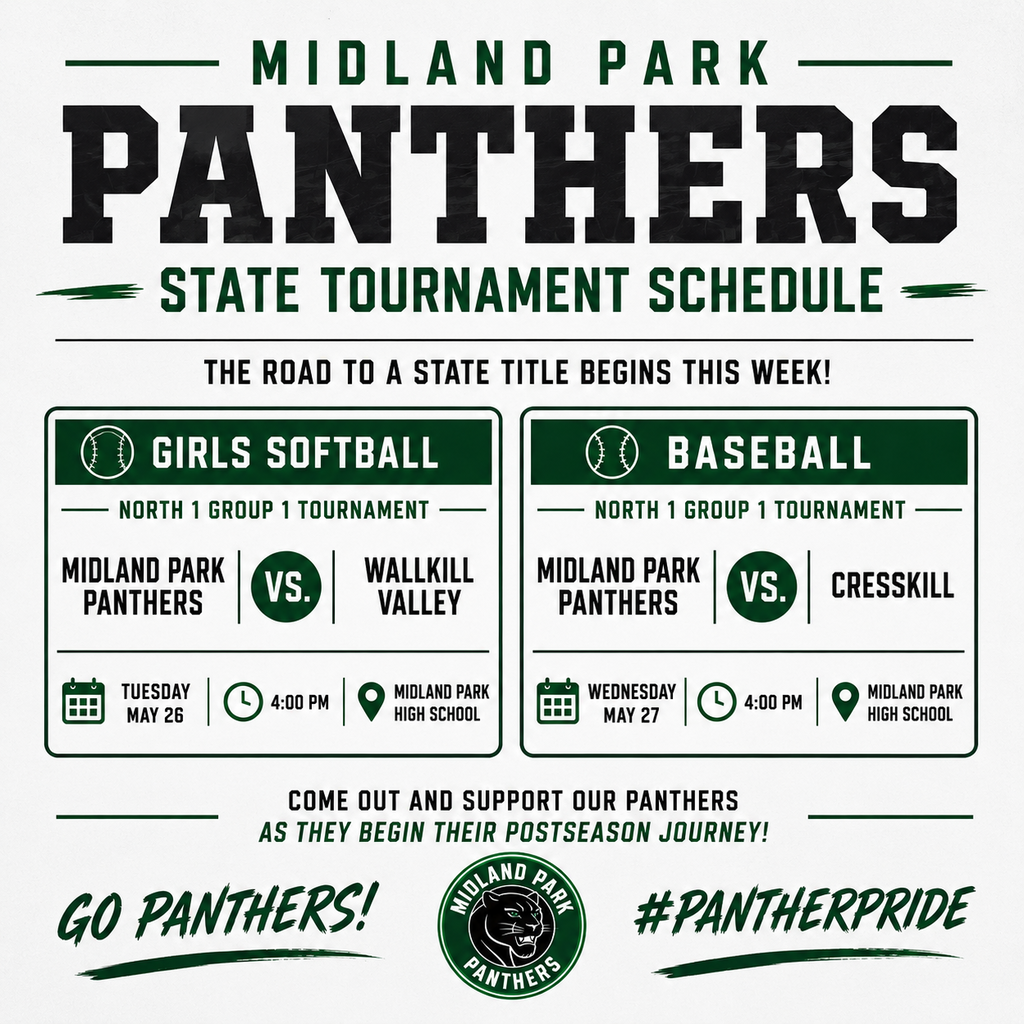 MIDLAND PARK
PANTHERS
STATE TOURNAMENT SCHEDULE

THE ROAD TO A STATE TITLE BEGINS THIS WEEK!

GIRLS SOFTBALL

NORTH 1 GROUP 1 TOURNAMENT

MIDLAND PARK PANTHERS VS. WALLKILL VALLEY

TUESDAY MAY 26
4:00 PM
MIDLAND PARK HIGH SCHOOL

BASEBALL

NORTH 1 GROUP 1 TOURNAMENT

MIDLAND PARK PANTHERS VS. CRESSKILL

WEDNESDAY MAY 27
4:00 PM
MIDLAND PARK HIGH SCHOOL

COME OUT AND SUPPORT OUR PANTHERS
AS THEY BEGIN THEIR POSTSEASON JOURNEY!

GO PANTHERS!

MIDLAND PARK
PANTHERS

#PANTHERPRIDE